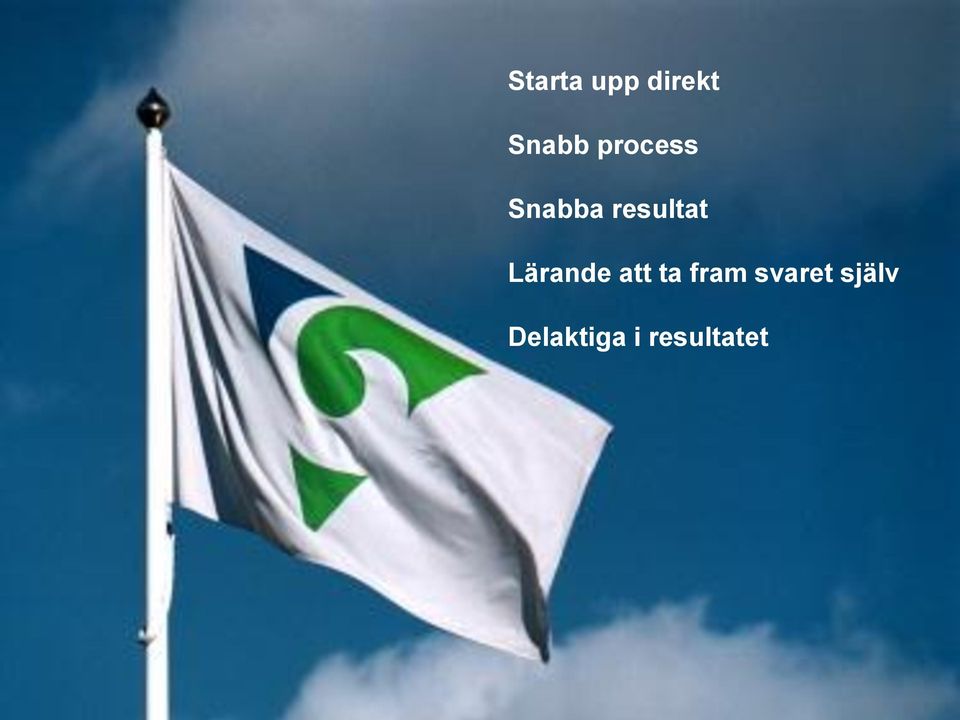 Starta upp direkt

Snabb process

Snabba resultat

Lärande att ta fram svaret själv

Delaktiga i resultatet